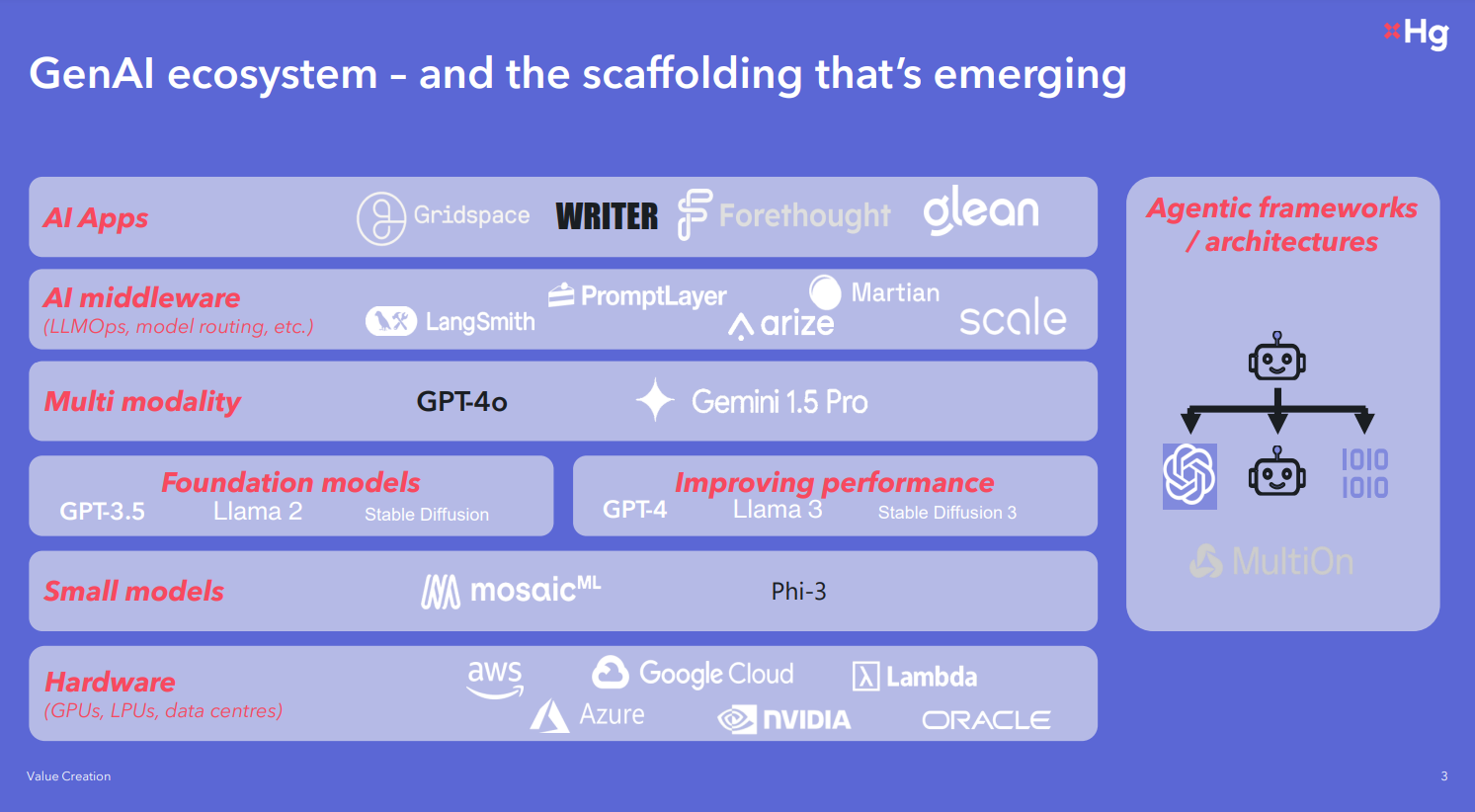 Hg

GenAI ecosystem – and the scaffolding that's emerging

AI Apps
Gridspace WRITER Forethought glean

AI middleware
(LLMOps, model routing, etc.)
LangSmith PromptLayer arize Martian scale

Multi modality
GPT-4o Gemini 1.5 Pro

Foundation models
GPT-3.5 Llama 2 Stable Diffusion

Improving performance
GPT-4 Llama 3 Stable Diffusion 3

Small models
mosaicML Phi-3

Hardware
(GPUs, LPUs, data centres)
aws Google Cloud Lambda Azure NVIDIA ORACLE

Agentic frameworks / architectures

1010
1010

MultiOn

Value Creation

3